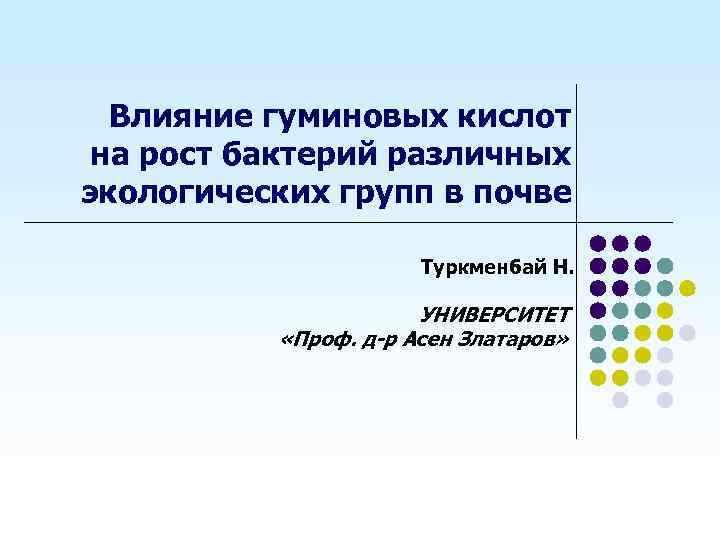 Влияние гуминовых кислот на рост бактерий различных экологических групп в почве

Туркменбай Н.

УНИВЕРСИТЕТ «Проф. д-р Асен Златаров»